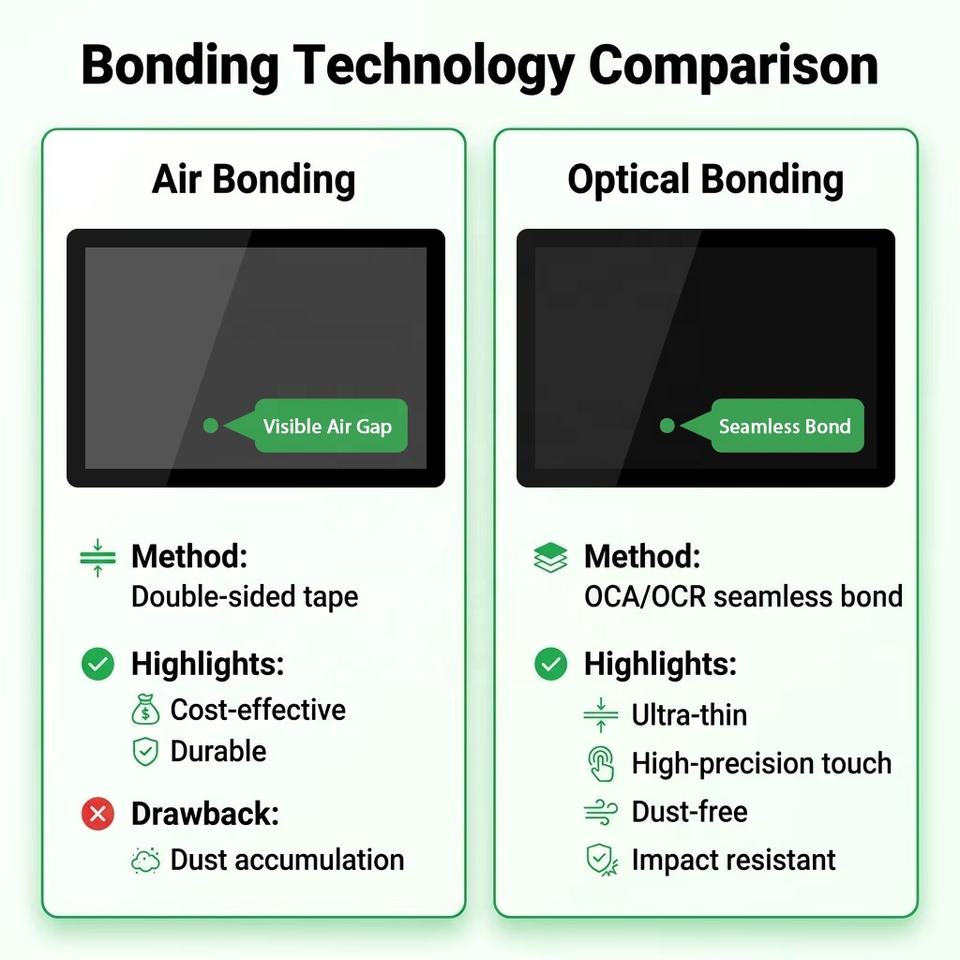 Bonding Technology Comparison

Air Bonding

Visible Air Gap

Method:
Double-sided tape

Highlights:
Cost-effective
Durable

Drawback:
Dust accumulation

Optical Bonding

Seamless Bond

Method:
OCA/OCR seamless bond

Highlights:
Ultra-thin
High-precision touch
Dust-free
Impact resistant